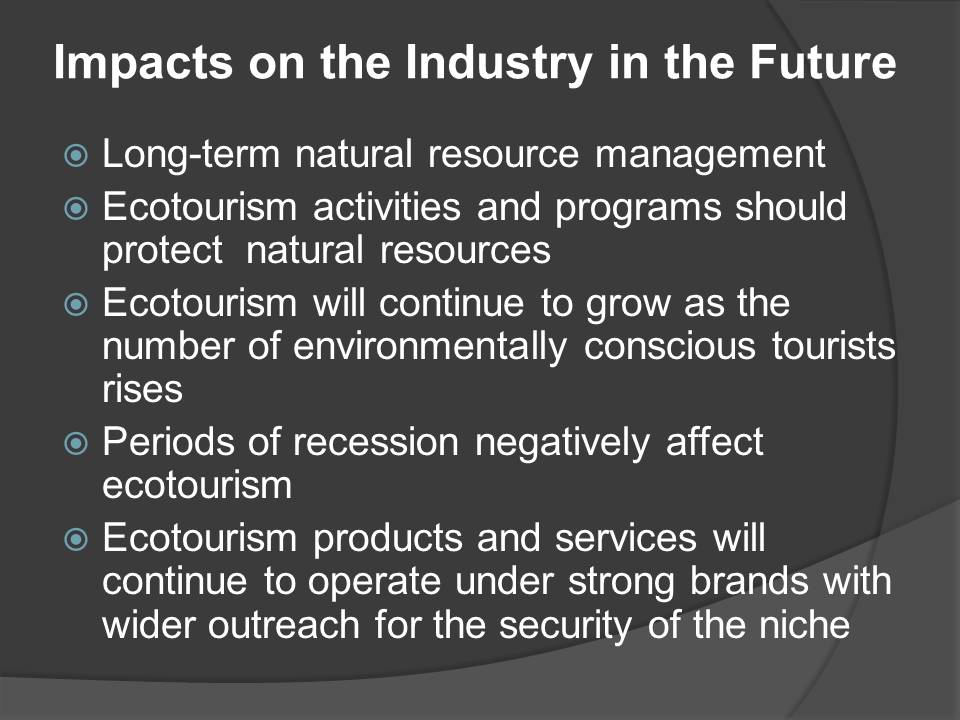 Impacts on the Industry in the Future

Long-term natural resource management

Ecotourism activities and programs should protect natural resources

Ecotourism will continue to grow as the number of environmentally conscious tourists rises

Periods of recession negatively affect ecotourism

Ecotourism products and services will continue to operate under strong brands with wider outreach for the security of the niche